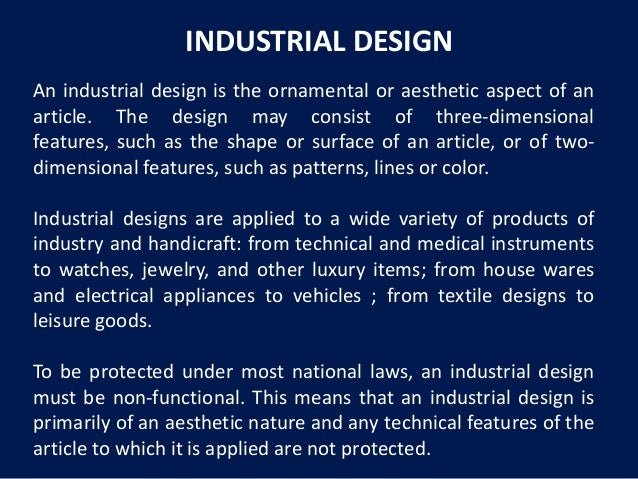 INDUSTRIAL DESIGN

An industrial design is the ornamental or aesthetic aspect of an article. The design may consist of three-dimensional features, such as the shape or surface of an article, or of two-dimensional features, such as patterns, lines or color.

Industrial designs are applied to a wide variety of products of industry and handicraft: from technical and medical instruments to watches, jewelry, and other luxury items; from house wares and electrical appliances to vehicles ; from textile designs to leisure goods.

To be protected under most national laws, an industrial design must be non-functional. This means that an industrial design is primarily of an aesthetic nature and any technical features of the article to which it is applied are not protected.